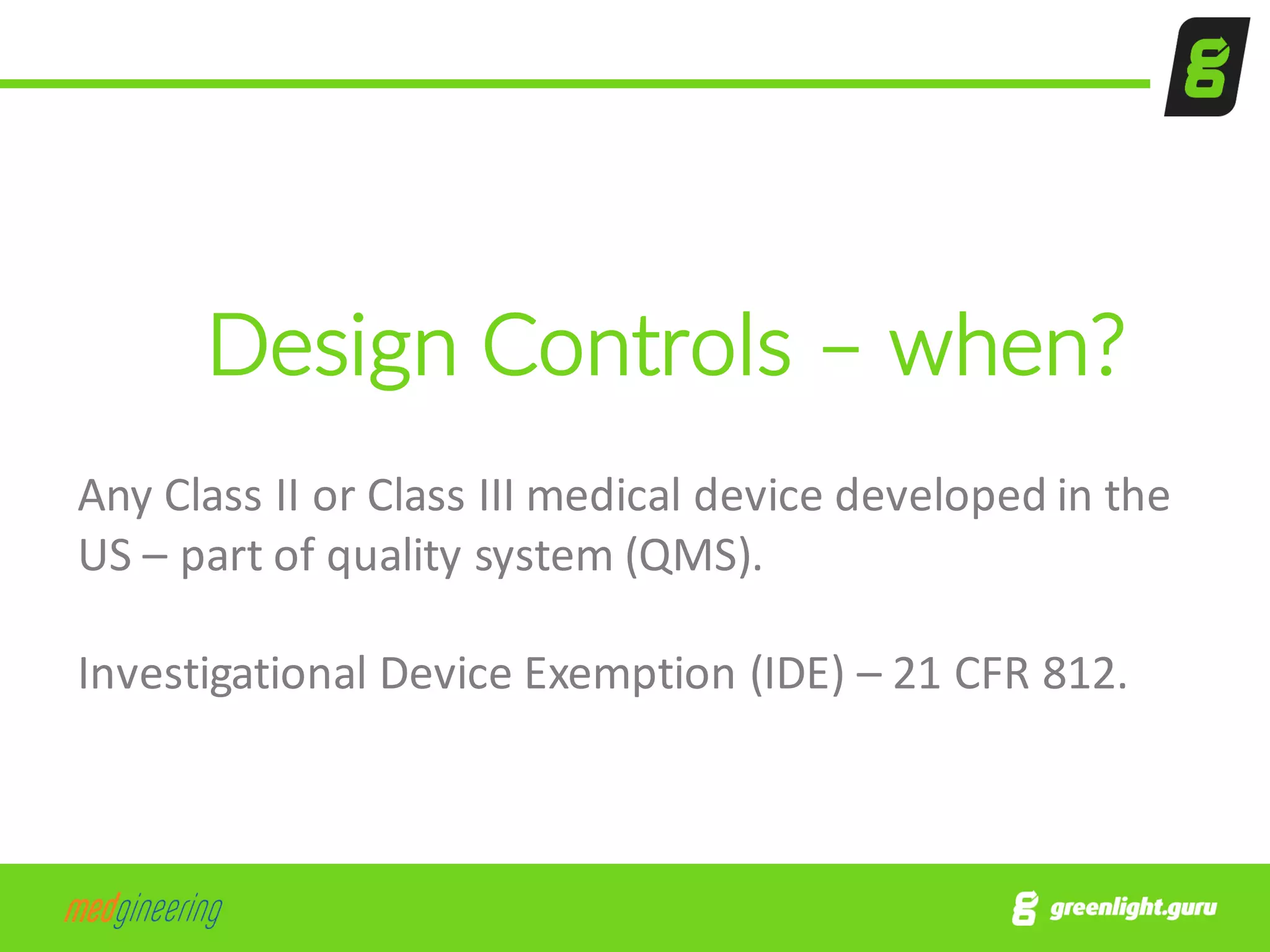 Design Controls – when?

Any Class II or Class III medical device developed in the US – part of quality system (QMS).

Investigational Device Exemption (IDE) – 21 CFR 812.

medgineering

greenlight.guru